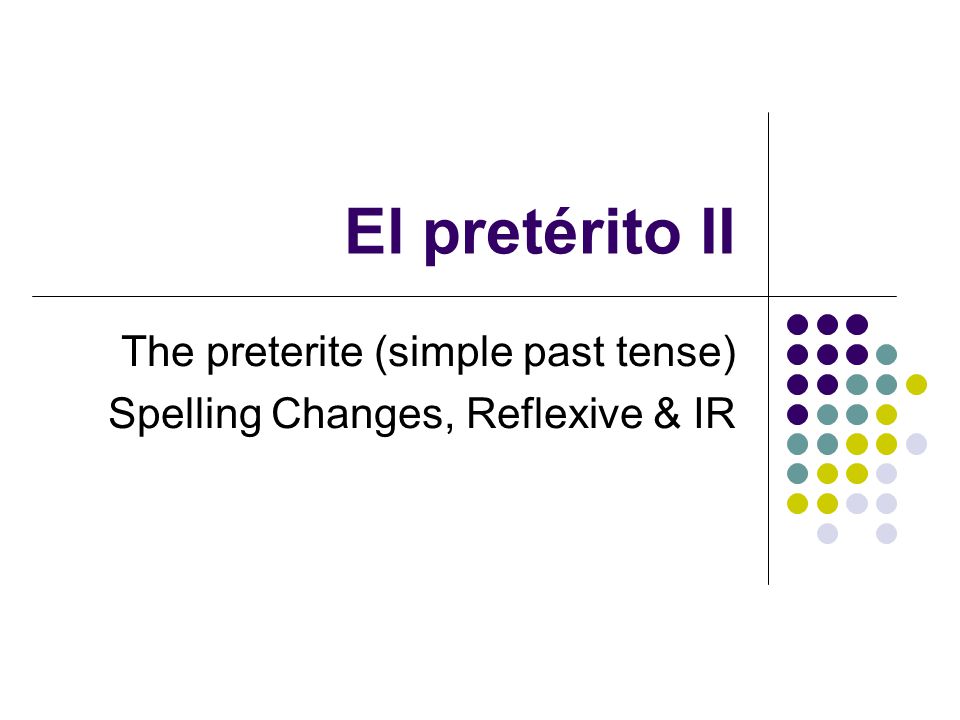 El pretérito II

The preterite (simple past tense)
Spelling Changes, Reflexive & IR